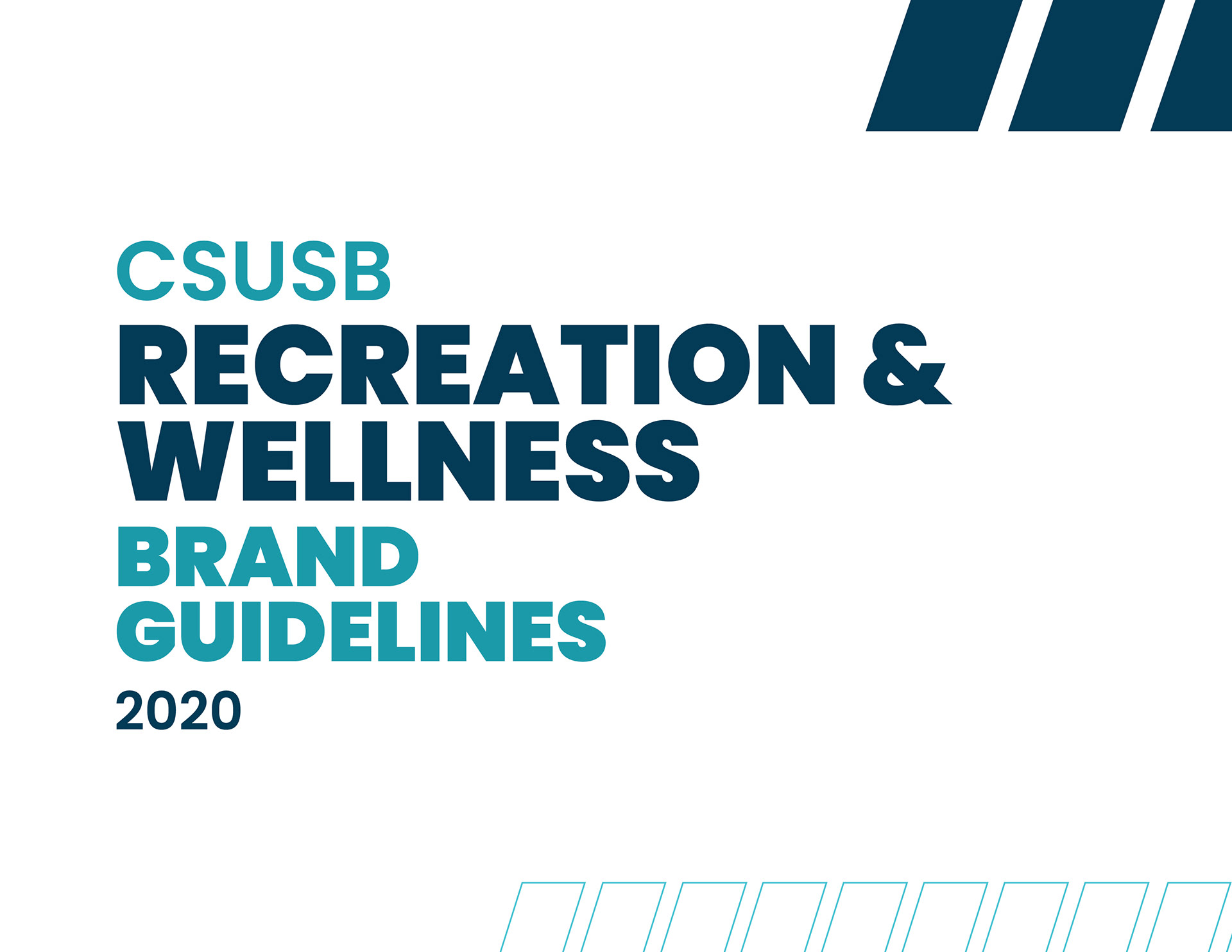 CSUSB
RECREATION & WELLNESS
BRAND GUIDELINES
2020